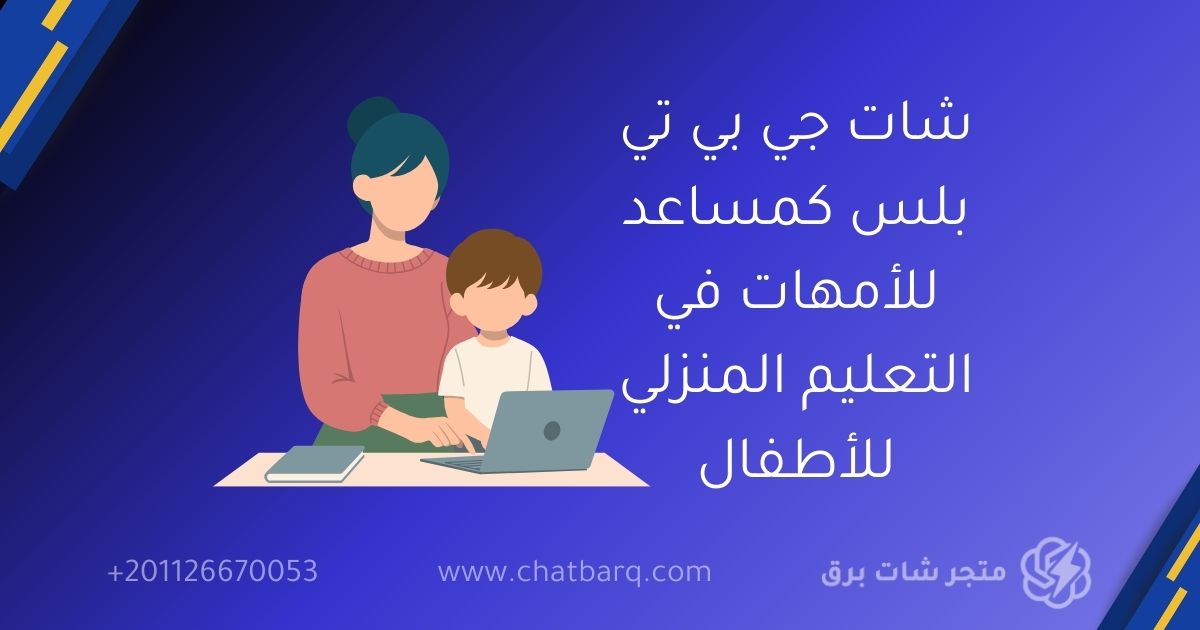 شات جي بي تي بلس كمساعد للأمهات في التعليم المنزلي للأطفال

متجر شات برق

www.chatbarq.com

+201126670053